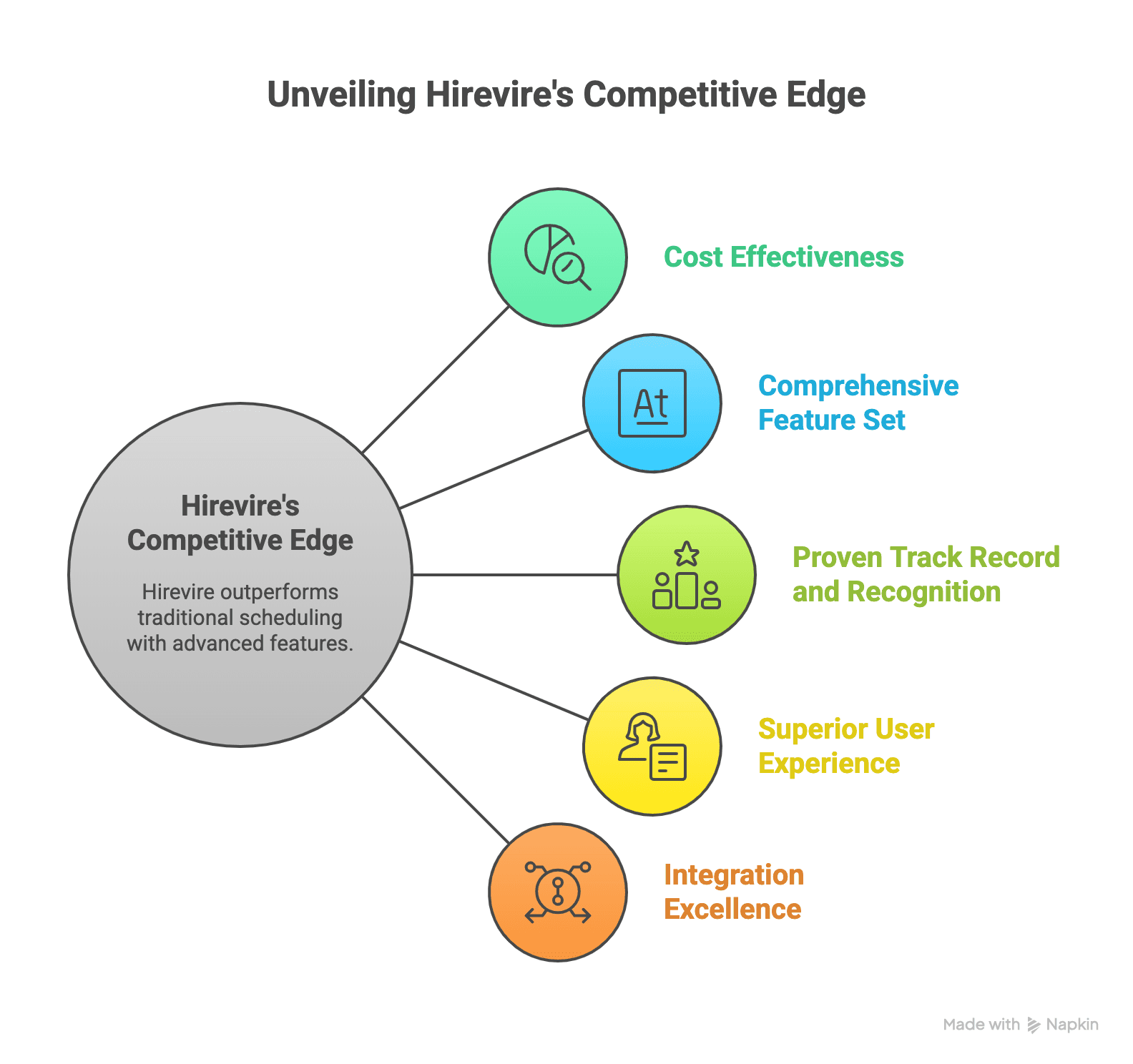 Unveiling Hirevire's Competitive Edge

Hirevire's Competitive Edge

Hirevire outperforms traditional scheduling with advanced features.

Cost Effectiveness

At

Comprehensive Feature Set

Proven Track Record and Recognition

Superior User Experience

Integration Excellence

Made with Napkin